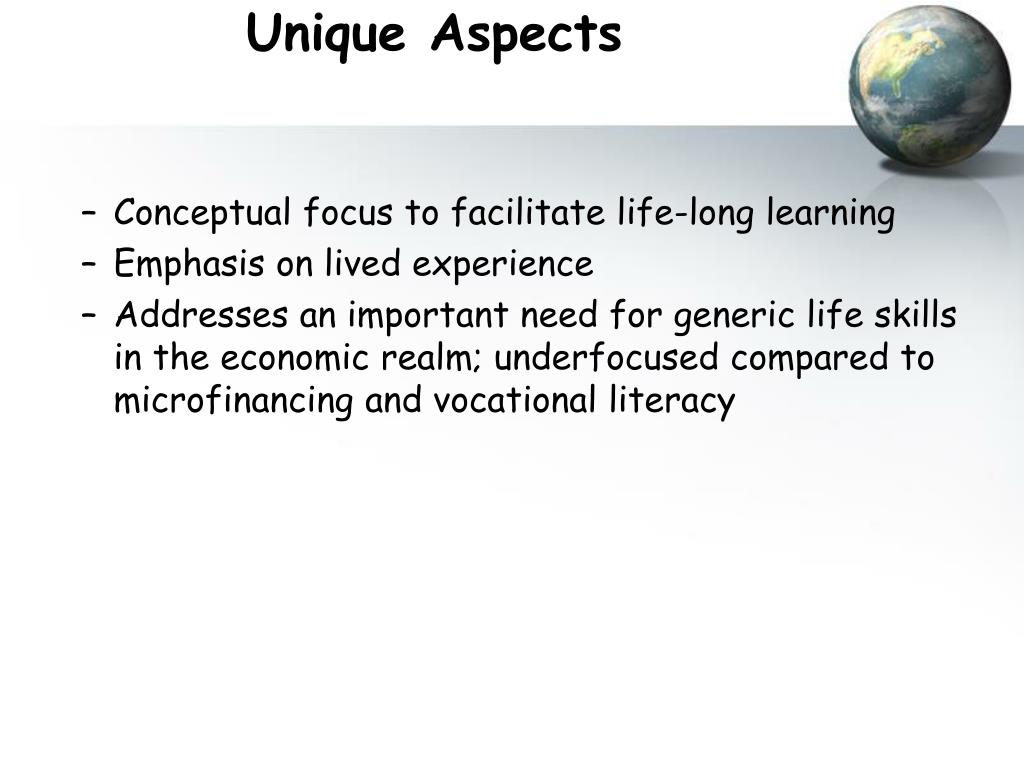 Unique Aspects

– Conceptual focus to facilitate life-long learning
– Emphasis on lived experience
– Addresses an important need for generic life skills in the economic realm; underfocused compared to microfinancing and vocational literacy